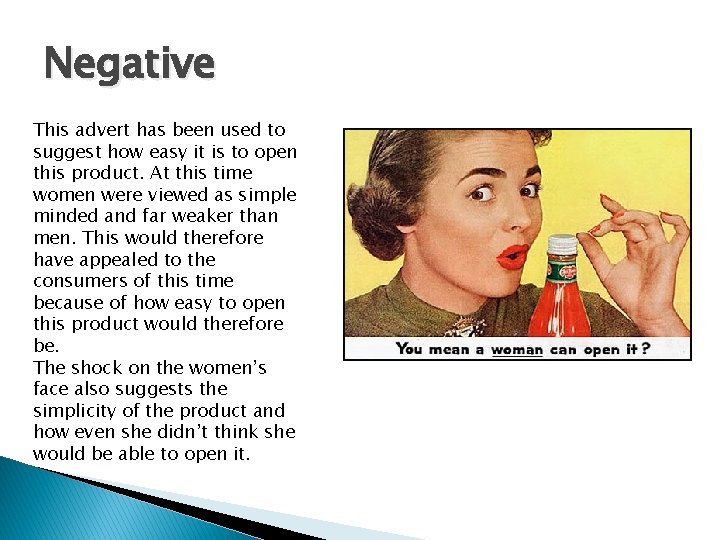 Negative

This advert has been used to suggest how easy it is to open this product. At this time women were viewed as simple minded and far weaker than men. This would therefore have appealed to the consumers of this time because of how easy to open this product would therefore be.
The shock on the women's face also suggests the simplicity of the product and how even she didn't think she would be able to open it.

You mean a woman can open it?